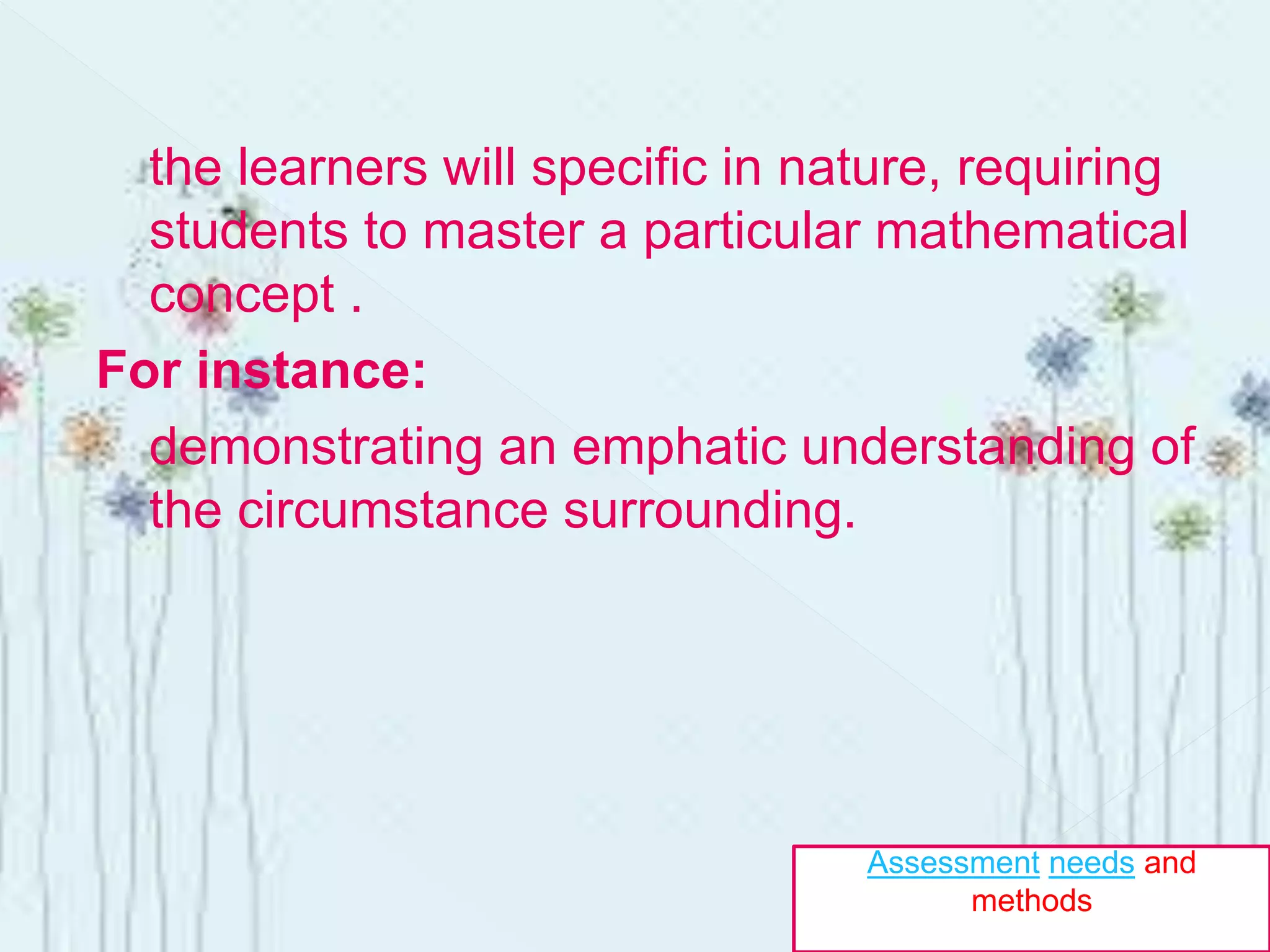 the learners will specific in nature, requiring students to master a particular mathematical concept .

For instance:

demonstrating an emphatic understanding of the circumstance surrounding.

Assessment needs and methods